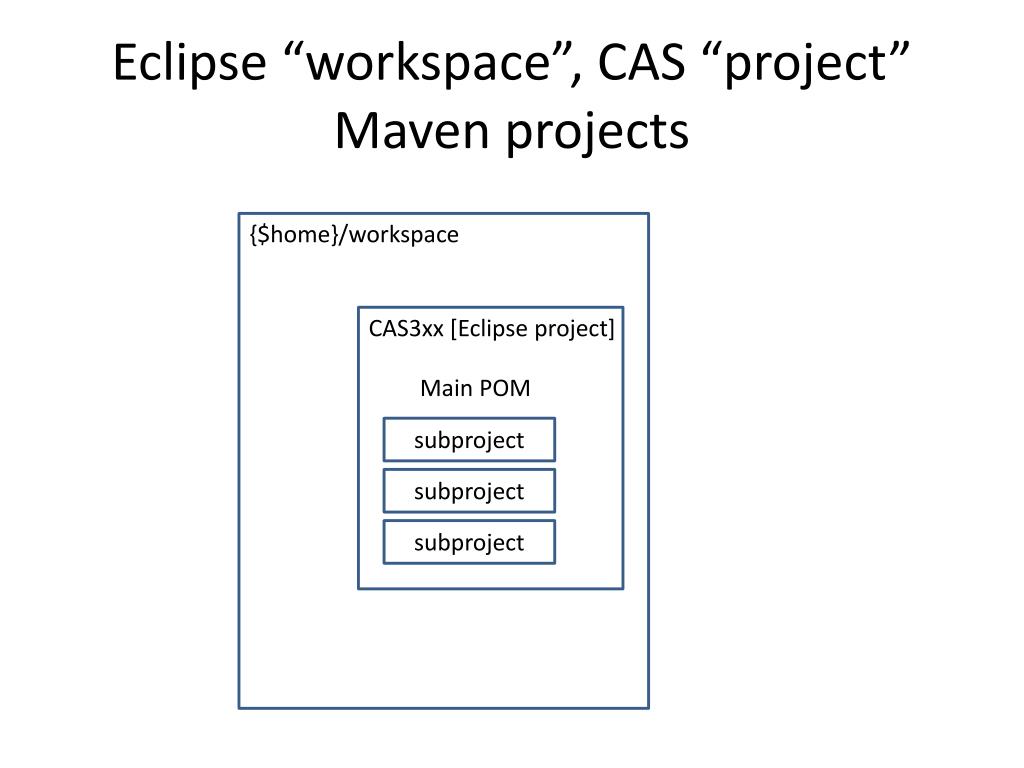 Eclipse “workspace”, CAS “project”
Maven projects

{\$home}/workspace

CAS3xx [Eclipse project]

Main POM

subproject

subproject

subproject